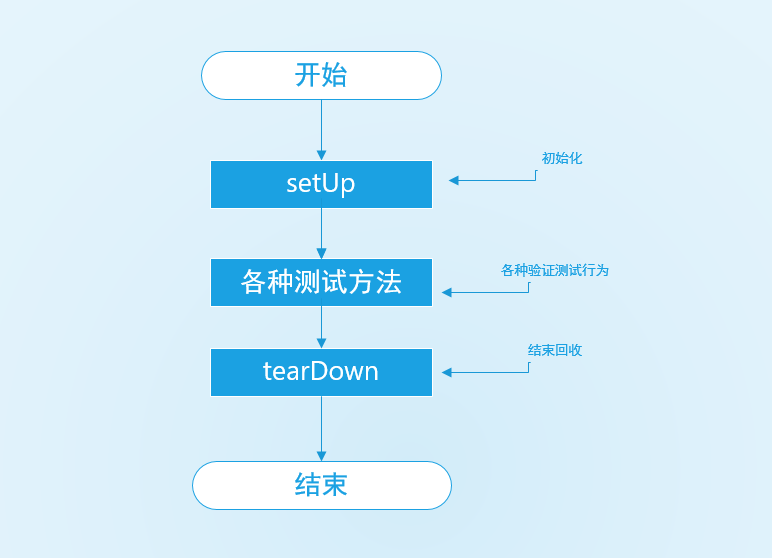 开始

setUp

初始化

各种测试方法

各种验证测试行为

tearDown

结束回收

结束